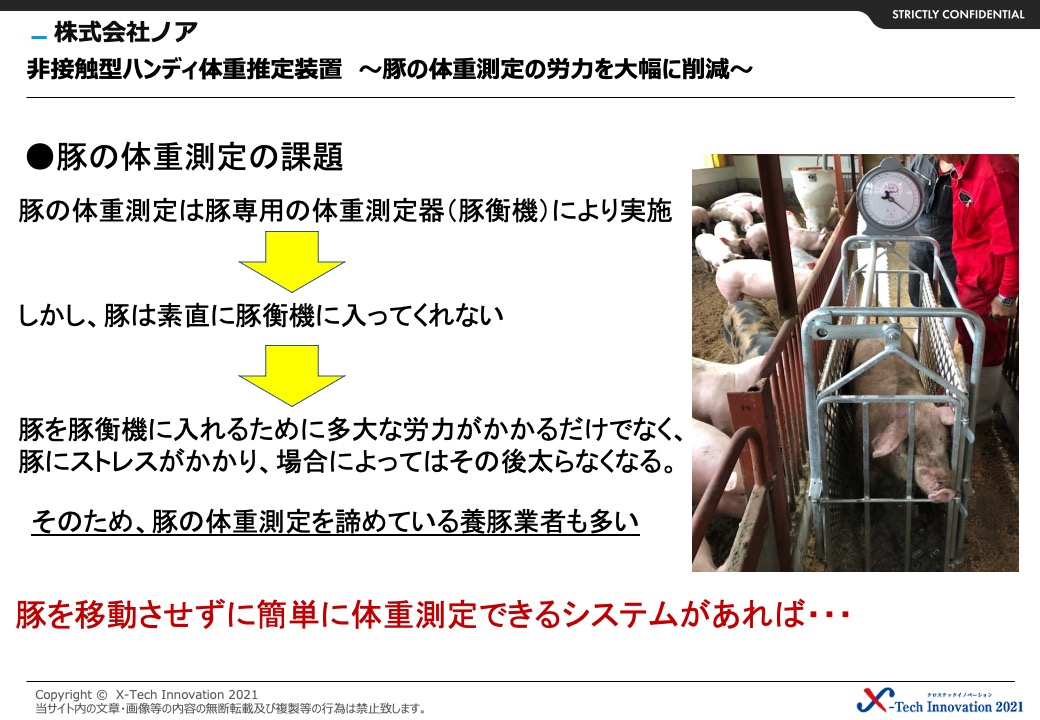 STRICTLY CONFIDENTIAL

株式会社ノア

非接触型ハンディ体重推定装置　～豚の体重測定の労力を大幅に削減～

●豚の体重測定の課題

豚の体重測定は豚専用の体重測定器(豚衡機)により実施

しかし、豚は素直に豚衡機に入ってくれない

豚を豚衡機に入れるために多大な労力がかかるだけでなく、豚にストレスがかかり、場合によってはその後太らなくなる。

そのため、豚の体重測定を諦めている養豚業者も多い

豚を移動させずに簡単に体重測定できるシステムがあれば・・・

Copyright © X-Tech Innovation 2021
当サイト内の文章・画像等の内容の無断転載及び複製等の行為は禁止致します。

クロステックイノベーション
X-Tech Innovation 2021